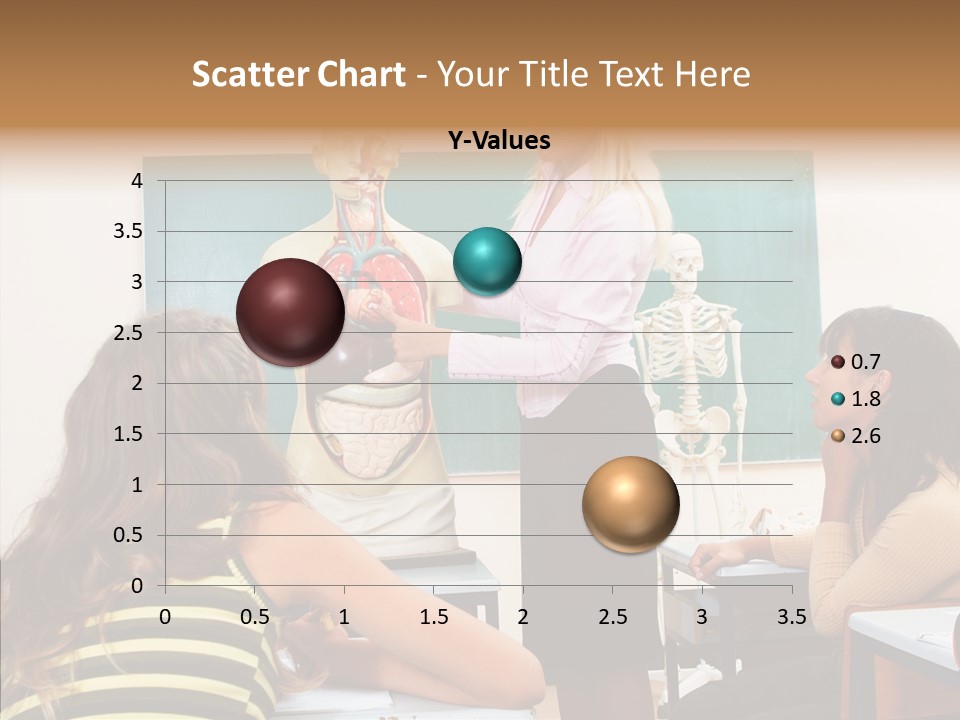 Scatter Chart - Your Title Text Here

Y-Values

4
3.5
3
2.5
2
1.5
1
0.5
0

0 0.5 1 1.5 2 2.5 3 3.5

0.7
1.8
2.6